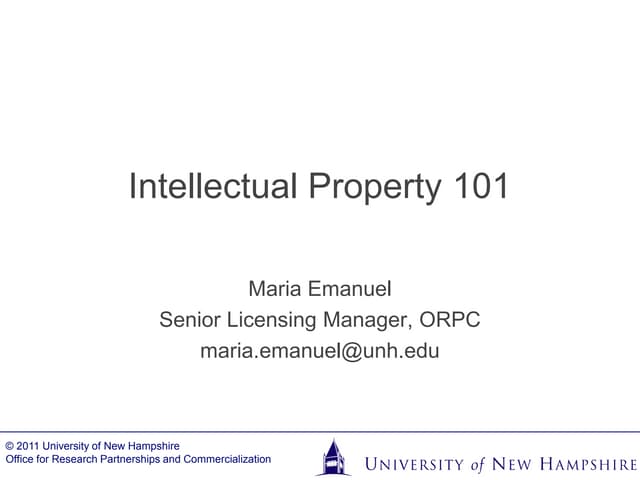 Intellectual Property 101

Maria Emanuel
Senior Licensing Manager, ORPC
maria.emanuel@unh.edu

© 2011 University of New Hampshire
Office for Research Partnerships and Commercialization

UNIVERSITY of NEW HAMPSHIRE